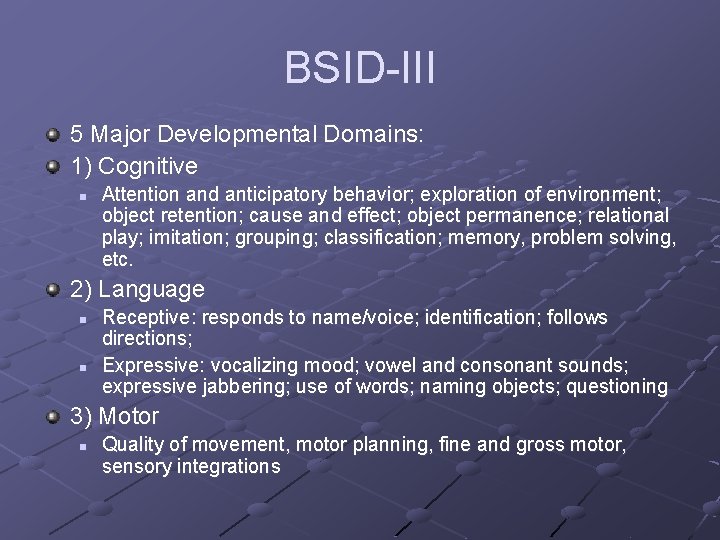 BSID-III

5 Major Developmental Domains:

1) Cognitive

Attention and anticipatory behavior; exploration of environment; object retention; cause and effect; object permanence; relational play; imitation; grouping; classification; memory, problem solving, etc.

2) Language

Receptive: responds to name/voice; identification; follows directions;

Expressive: vocalizing mood; vowel and consonant sounds; expressive jabbering; use of words; naming objects; questioning

3) Motor

Quality of movement, motor planning, fine and gross motor, sensory integrations